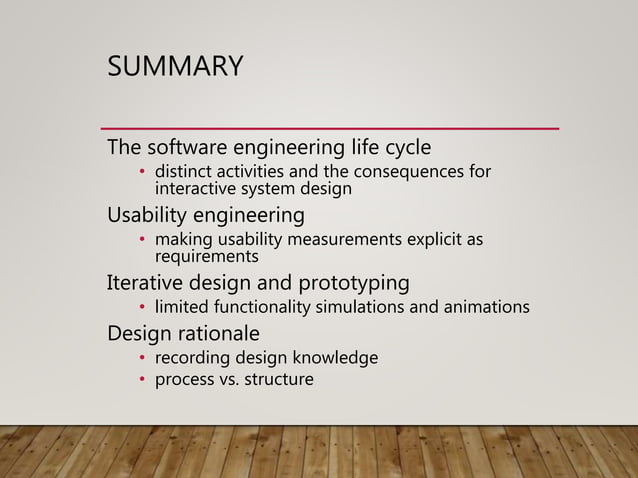 SUMMARY

The software engineering life cycle
• distinct activities and the consequences for interactive system design

Usability engineering
• making usability measurements explicit as requirements

Iterative design and prototyping
• limited functionality simulations and animations

Design rationale
• recording design knowledge
• process vs. structure